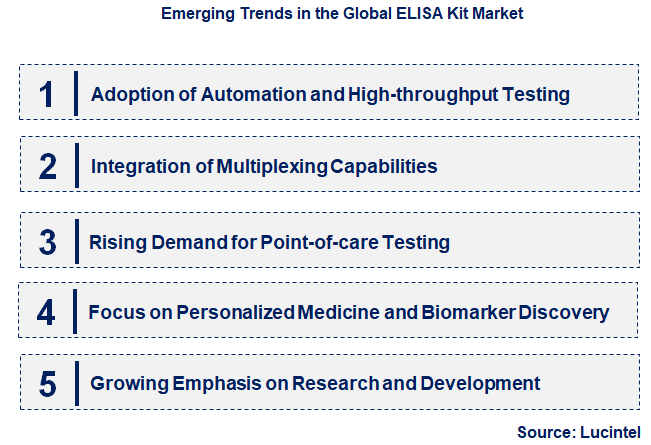 Emerging Trends in the Global ELISA Kit Market

1 Adoption of Automation and High-throughput Testing

2 Integration of Multiplexing Capabilities

3 Rising Demand for Point-of-care Testing

4 Focus on Personalized Medicine and Biomarker Discovery

5 Growing Emphasis on Research and Development

Source: Lucintel